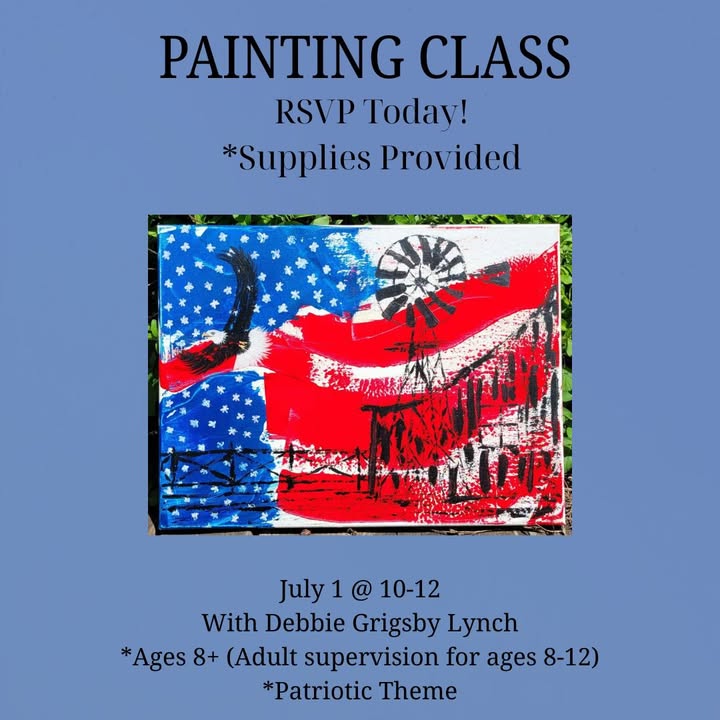 PAINTING CLASS
RSVP Today!
*Supplies Provided

July 1 @ 10-12
With Debbie Grigsby Lynch
*Ages 8+ (Adult supervision for ages 8-12)
*Patriotic Theme